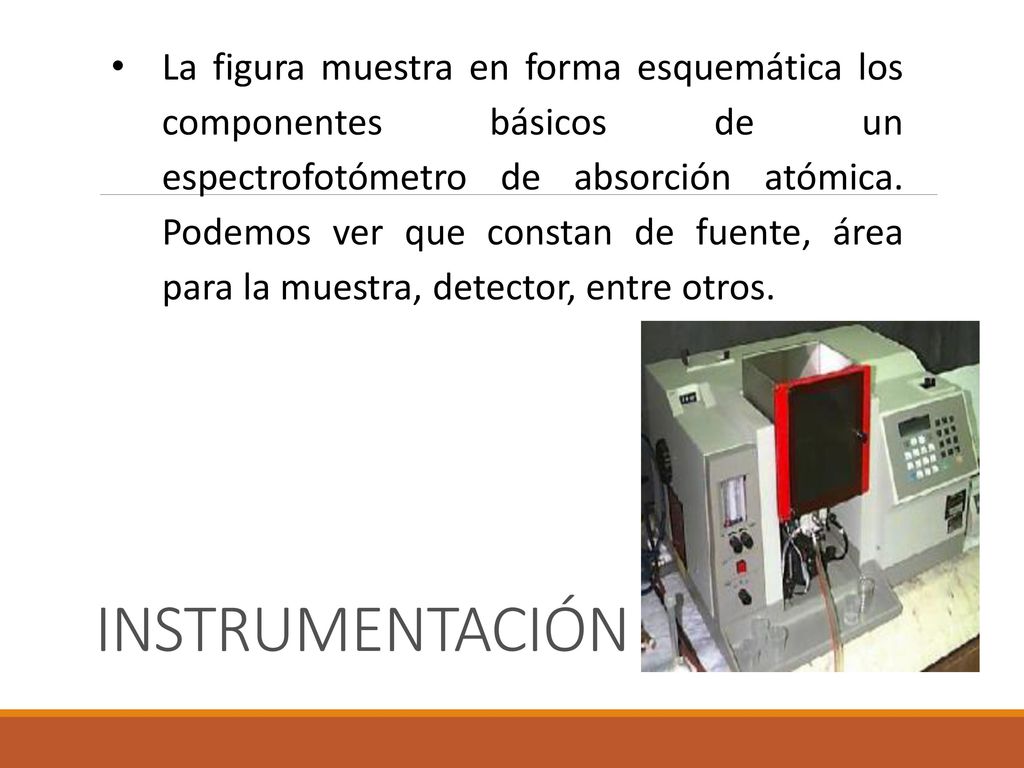 • La figura muestra en forma esquemática los componentes básicos de un espectrofotómetro de absorción atómica. Podemos ver que constan de fuente, área para la muestra, detector, entre otros.

INSTRUMENTACIÓN